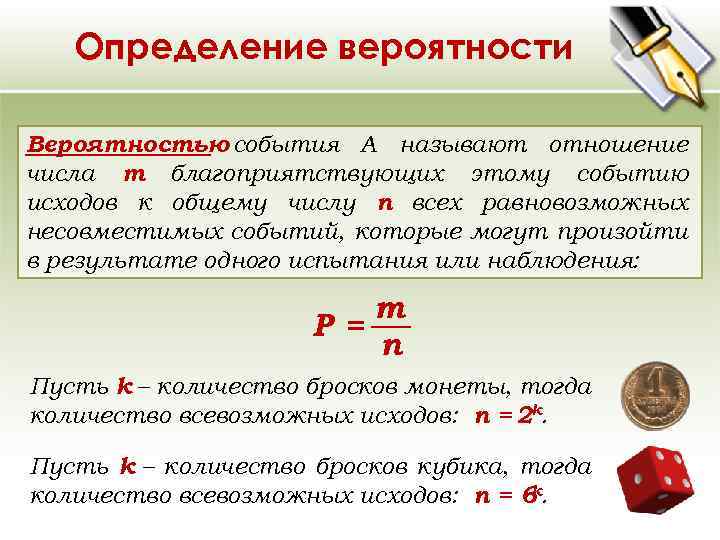 Определение вероятности

Вероятностью события А называют отношение числа m благоприятствующих этому событию исходов к общему числу n всех равновозможных несовместимых событий, которые могут произойти в результате одного испытания или наблюдения:

$P = \frac{m}{n}$

Пусть k – количество бросков монеты, тогда количество всевозможных исходов: $n = 2^k$.

Пусть k – количество бросков кубика, тогда количество всевозможных исходов: $n = 6^k$.